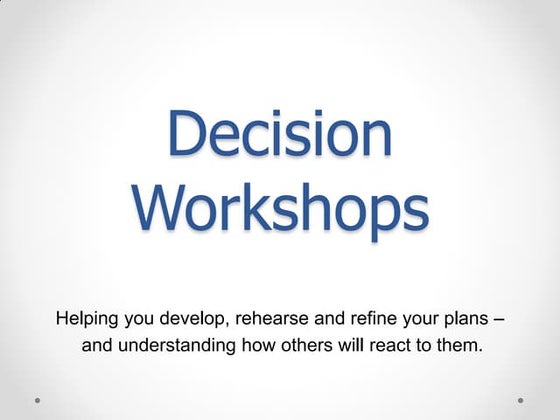 Decision Workshops

Helping you develop, rehearse and refine your plans – and understanding how others will react to them.